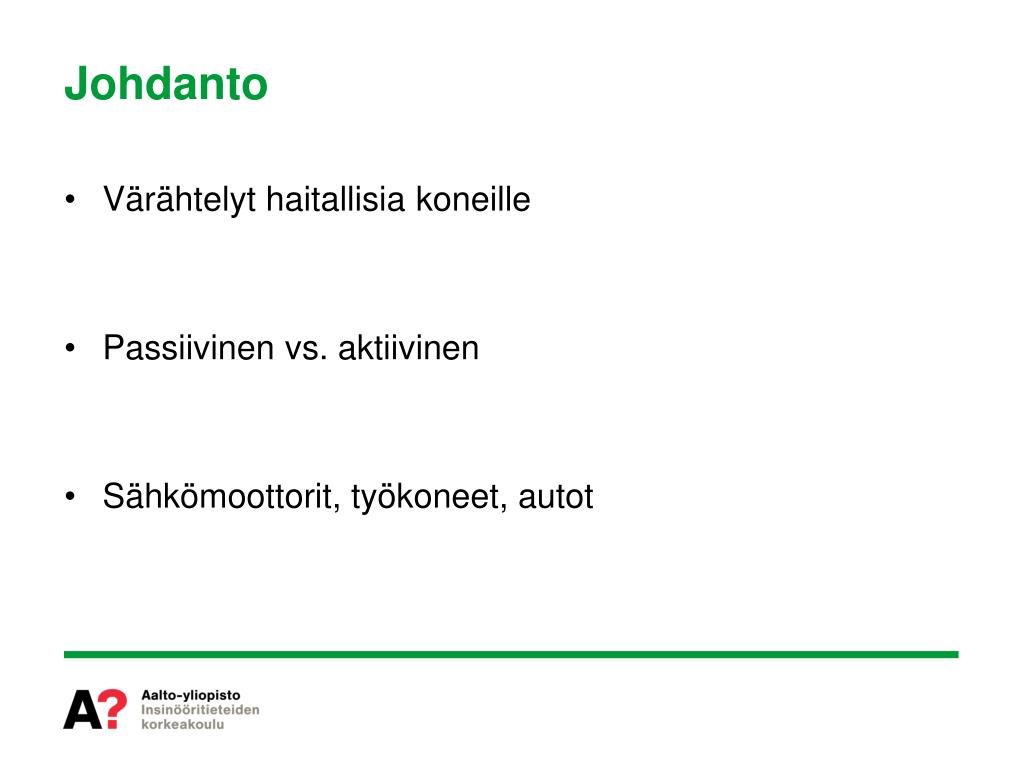 Johdanto

• Värähtelyt haitallisia koneille

• Passiivinen vs. aktiivinen

• Sähkömoottorit, työkoneet, autot

A?
Aalto-yliopisto
Insinööritieteiden korkeakoulu